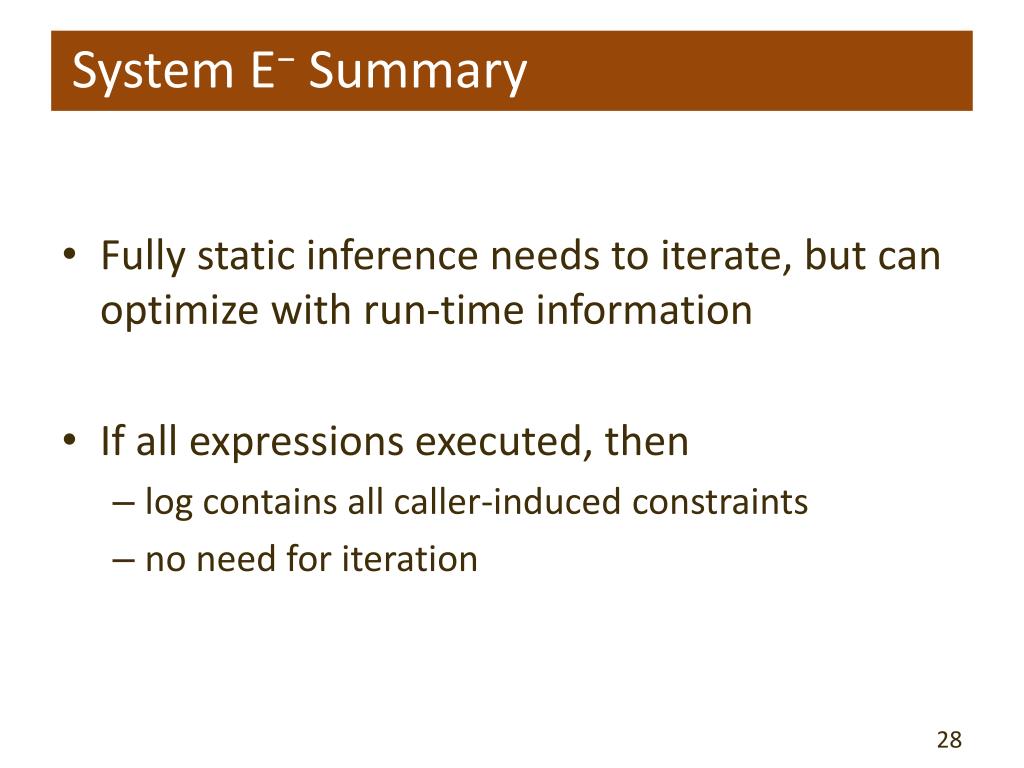 System $E^{-}$ Summary

• Fully static inference needs to iterate, but can optimize with run-time information

• If all expressions executed, then
– log contains all caller-induced constraints
– no need for iteration

28